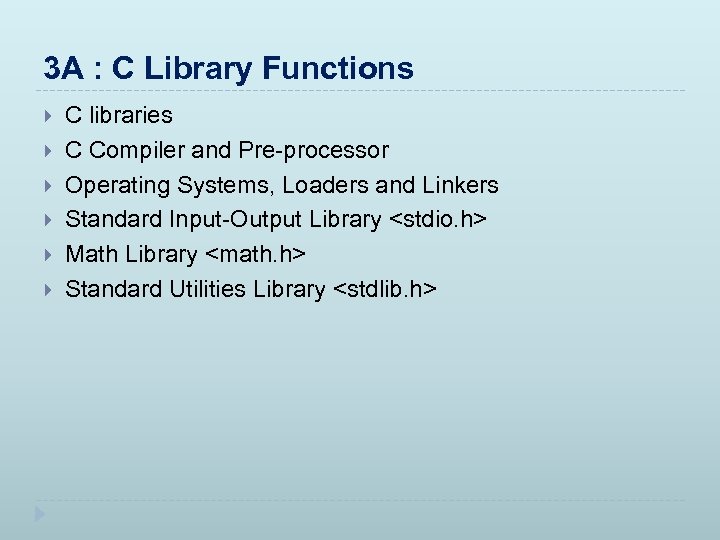 3A : C Library Functions

C libraries

C Compiler and Pre-processor

Operating Systems, Loaders and Linkers

Standard Input-Output Library <stdio.h>

Math Library <math.h>

Standard Utilities Library <stdlib.h>